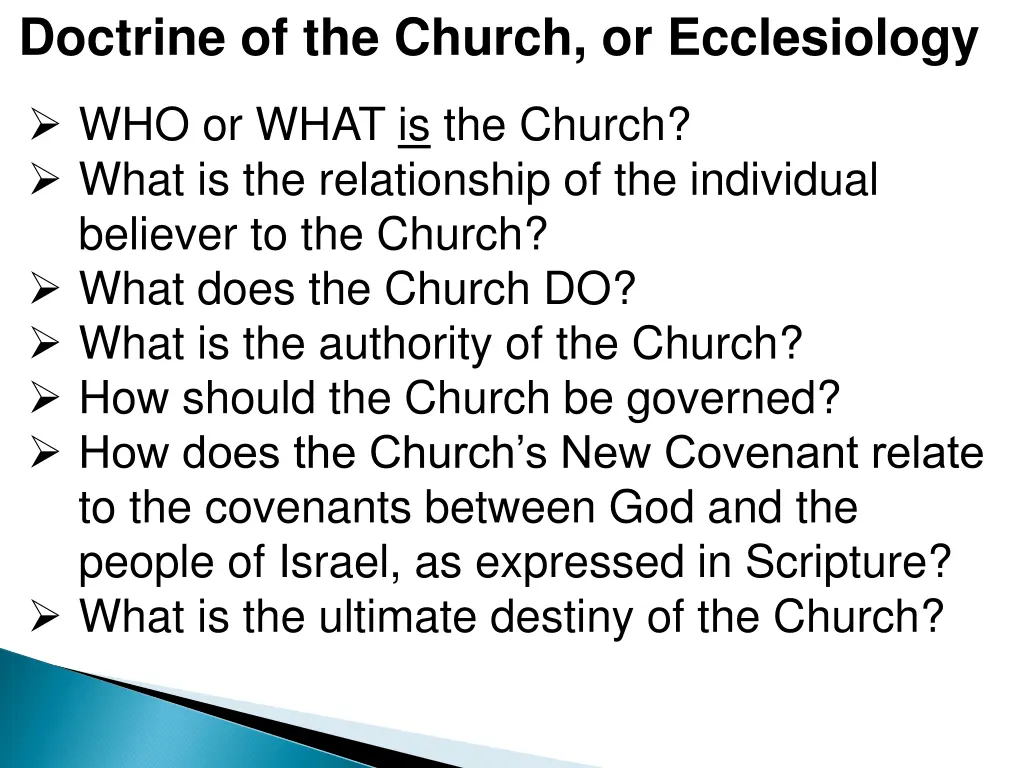 Doctrine of the Church, or Ecclesiology

➢ WHO or WHAT is the Church?
➢ What is the relationship of the individual believer to the Church?
➢ What does the Church DO?
➢ What is the authority of the Church?
➢ How should the Church be governed?
➢ How does the Church's New Covenant relate to the covenants between God and the people of Israel, as expressed in Scripture?
➢ What is the ultimate destiny of the Church?